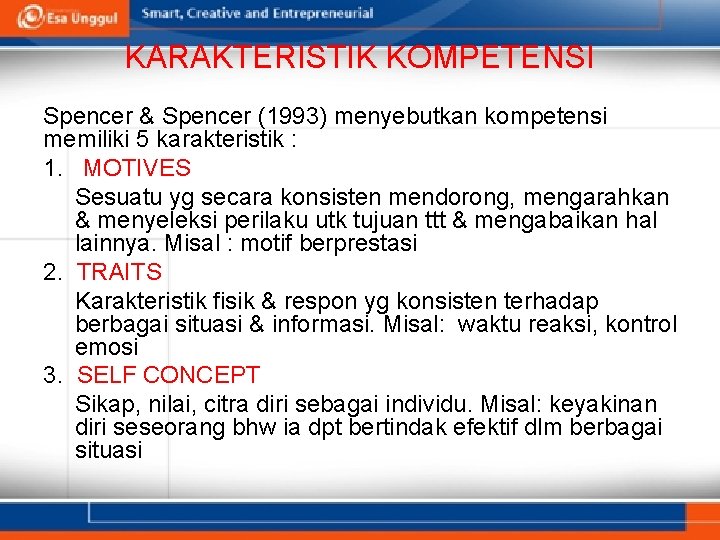 Esa Unggul

Smart, Creative and Entrepreneurial

KARAKTERISTIK KOMPETENSI

Spencer & Spencer (1993) menyebutkan kompetensi memiliki 5 karakteristik :

1. MOTIVES

Sesuatu yg secara konsisten mendorong, mengarahkan & menyeleksi perilaku utk tujuan ttt & mengabaikan hal lainnya. Misal : motif berprestasi

2. TRAITS

Karakteristik fisik & respon yg konsisten terhadap berbagai situasi & informasi. Misal: waktu reaksi, kontrol emosi

3. SELF CONCEPT

Sikap, nilai, citra diri sebagai individu. Misal: keyakinan diri seseorang bhw ia dpt bertindak efektif dlm berbagai situasi